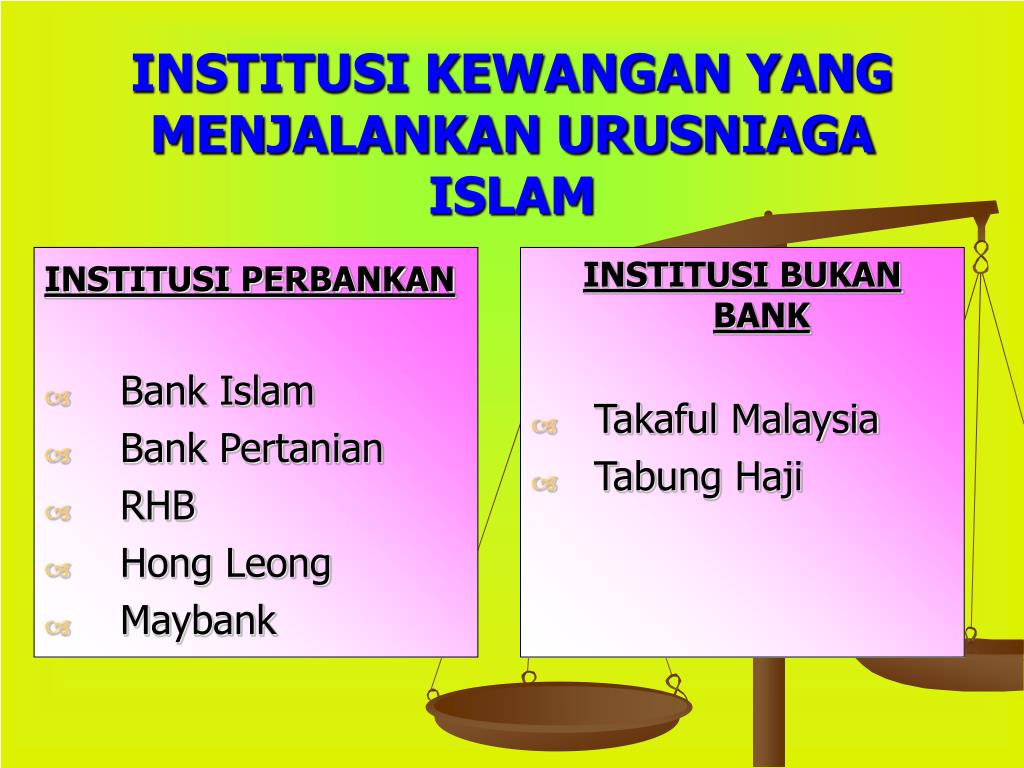 INSTITUSI KEWANGAN YANG MENJALANKAN URUSNIAGA ISLAM

INSTITUSI PERBANKAN

Bank Islam
Bank Pertanian
RHB
Hong Leong
Maybank

INSTITUSI BUKAN BANK

Takaful Malaysia
Tabung Haji